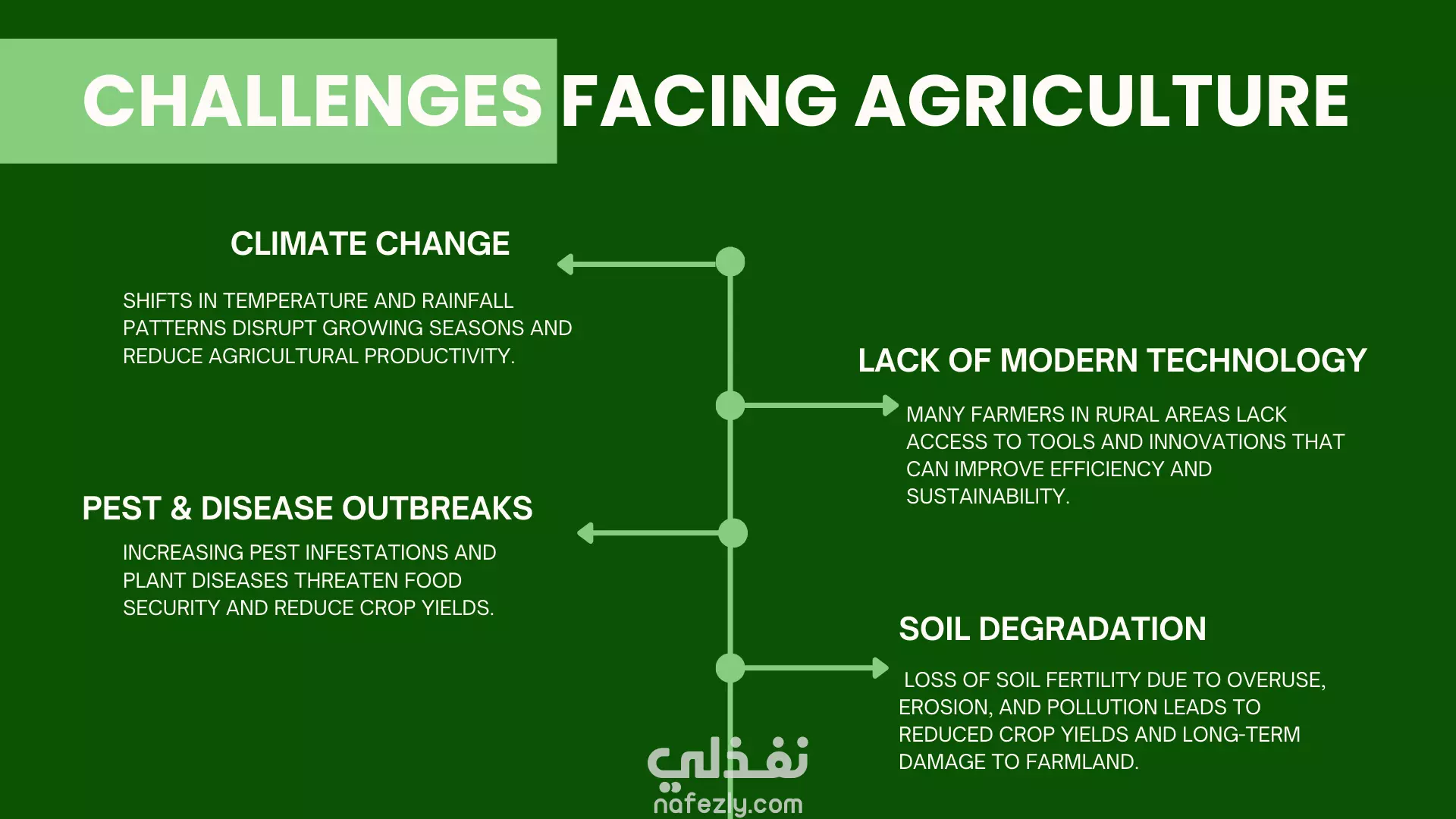 CHALLENGES FACING AGRICULTURE

CLIMATE CHANGE

SHIFTS IN TEMPERATURE AND RAINFALL PATTERNS DISRUPT GROWING SEASONS AND REDUCE AGRICULTURAL PRODUCTIVITY.

LACK OF MODERN TECHNOLOGY

MANY FARMERS IN RURAL AREAS LACK ACCESS TO TOOLS AND INNOVATIONS THAT CAN IMPROVE EFFICIENCY AND SUSTAINABILITY.

PEST & DISEASE OUTBREAKS

INCREASING PEST INFESTATIONS AND PLANT DISEASES THREATEN FOOD SECURITY AND REDUCE CROP YIELDS.

SOIL DEGRADATION

LOSS OF SOIL FERTILITY DUE TO OVERUSE, EROSION, AND POLLUTION LEADS TO REDUCED CROP YIELDS AND LONG-TERM DAMAGE TO FARMLAND.

نفذلي
nafezly.com